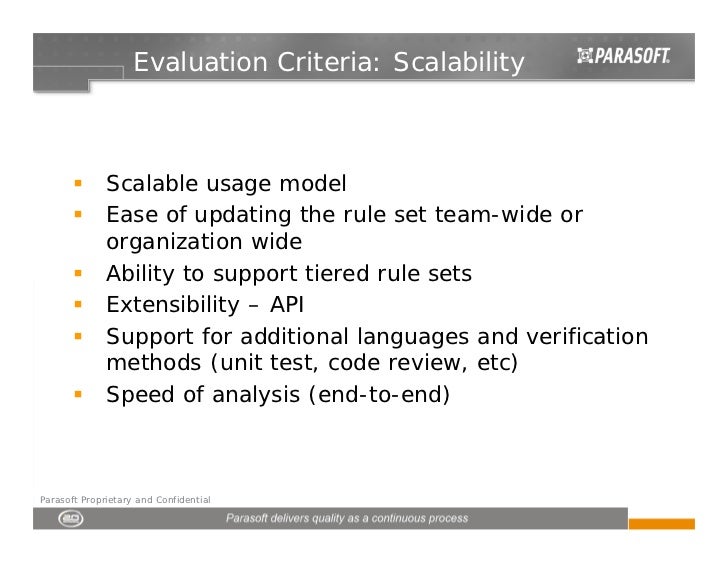 Evaluation Criteria: Scalability

PARASOFT.

- Scalable usage model
- Ease of updating the rule set team-wide or organization wide
- Ability to support tiered rule sets
- Extensibility – API
- Support for additional languages and verification methods (unit test, code review, etc)
- Speed of analysis (end-to-end)

Parasoft Proprietary and Confidential

Parasoft delivers quality as a continuous process